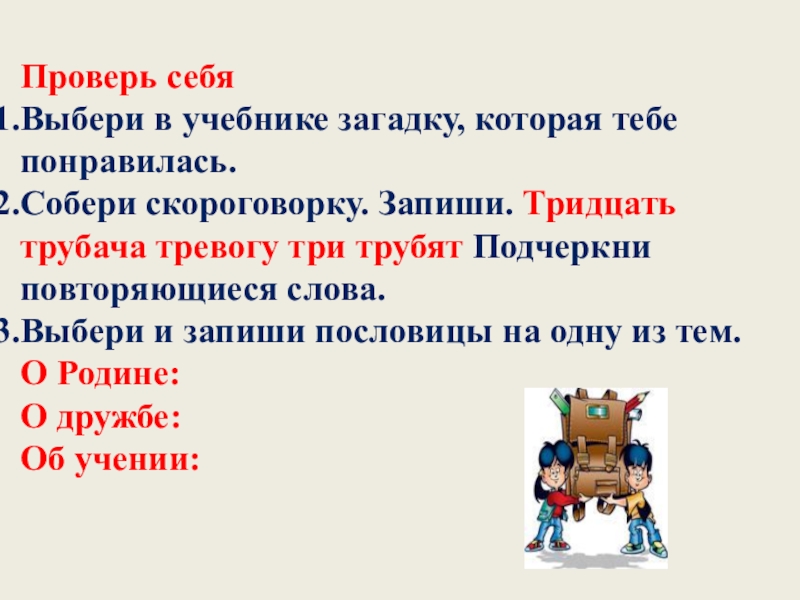 Проверь себя
1.Выбери в учебнике загадку, которая тебе понравилась.
2.Собери скороговорку. Запиши. Тридцать трубача тревогу три трубят Подчеркни повторяющиеся слова.
3.Выбери и запиши пословицы на одну из тем.
О Родине:
О дружбе:
Об учении: